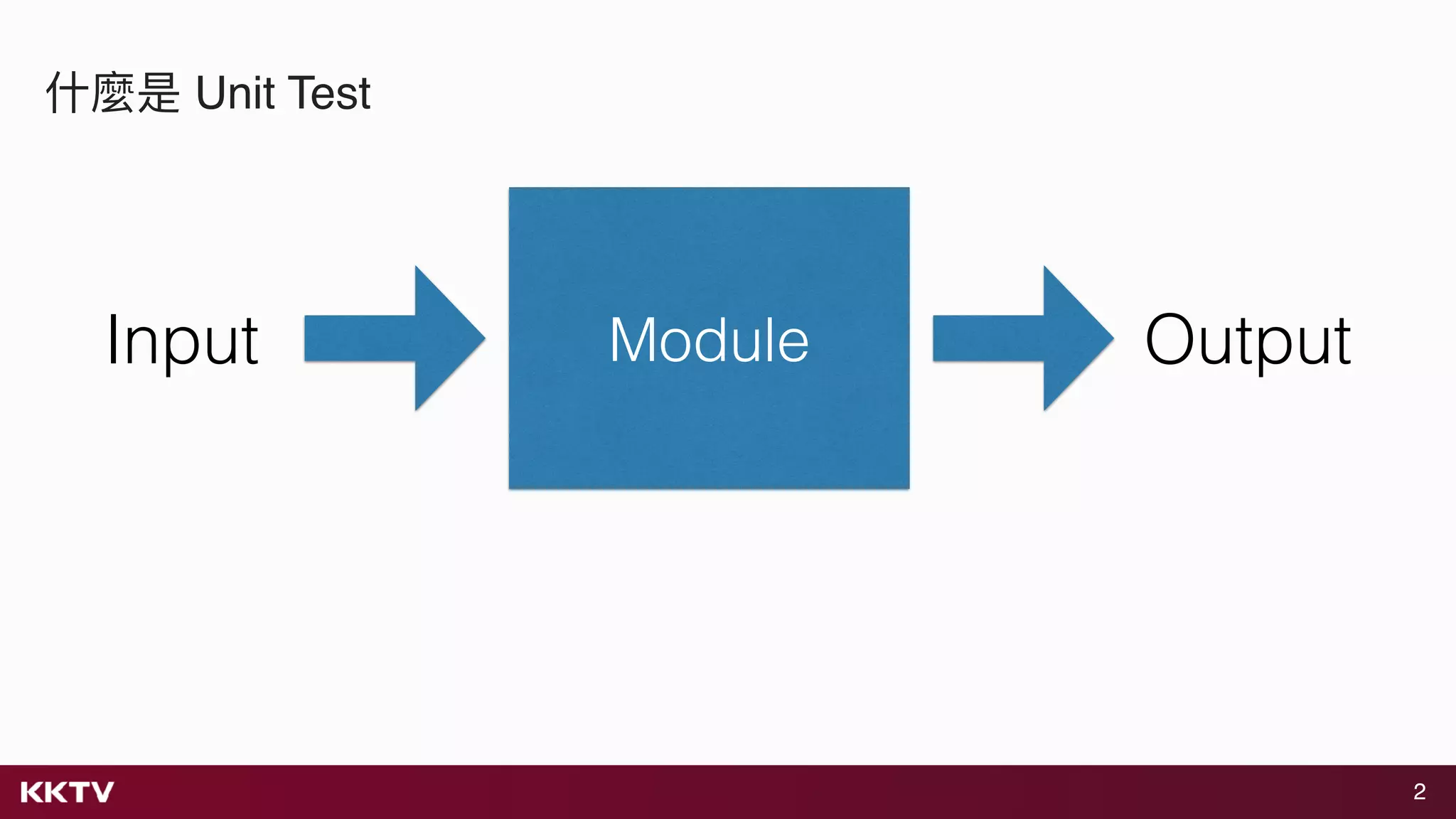 什麼是 Unit Test

Input

Module

Output

KKTV

2